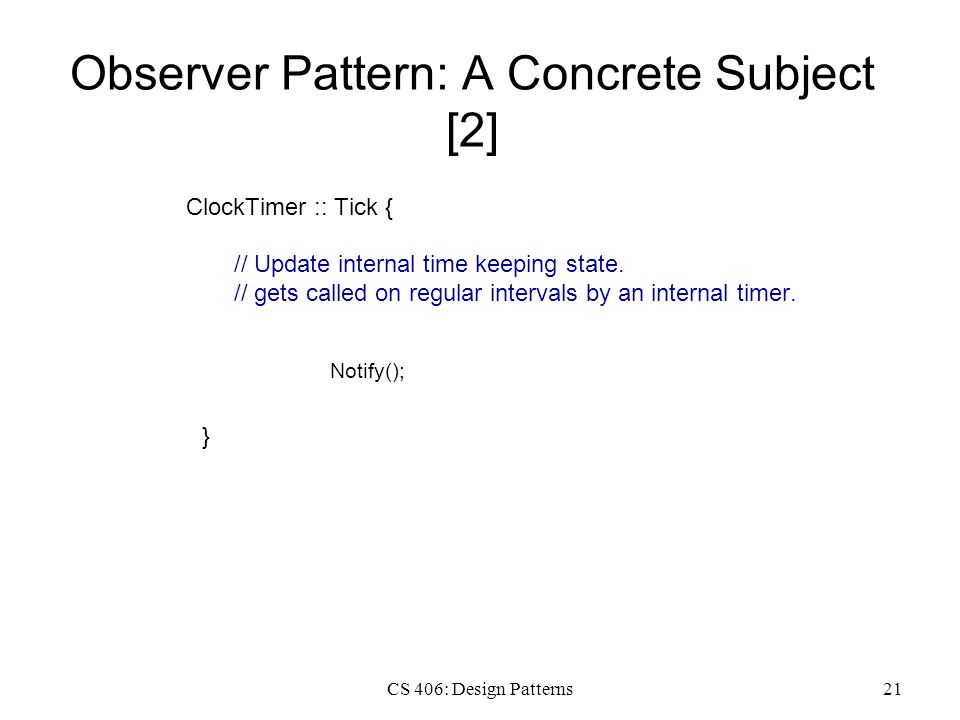 Observer Pattern: A Concrete Subject [2]

ClockTimer :: Tick {

// Update internal time keeping state.
// gets called on regular intervals by an internal timer.

Notify();

}

CS 406: Design Patterns

21